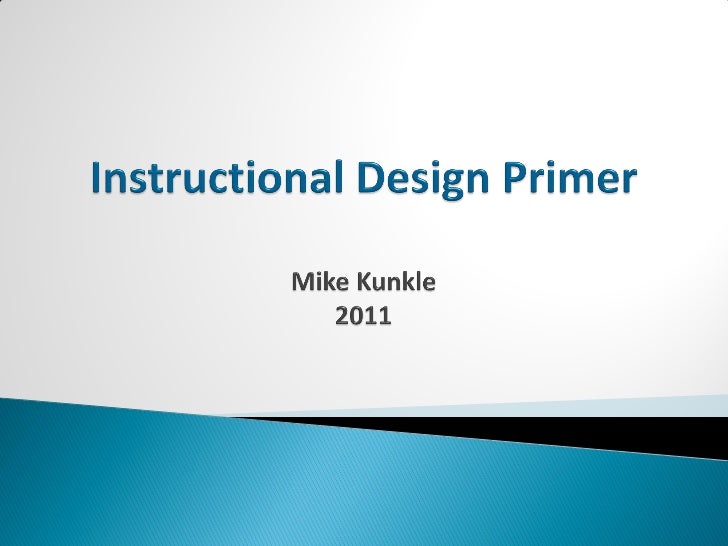 Instructional Design Primer

Mike Kunkle
2011